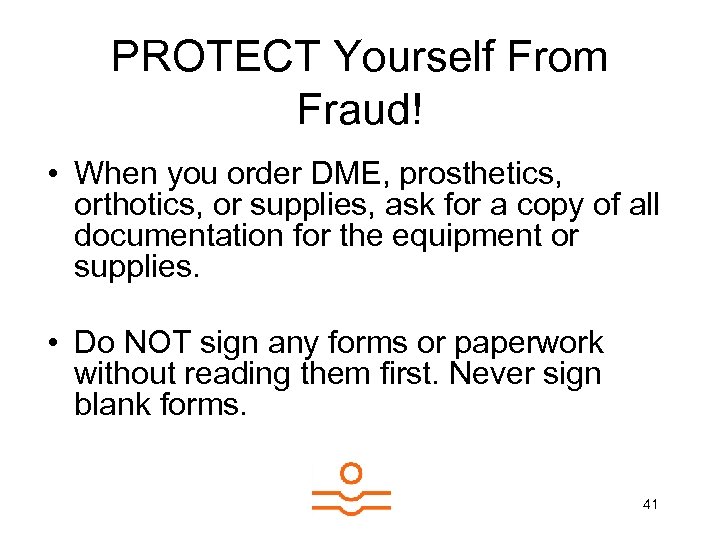 PROTECT Yourself From Fraud!

• When you order DME, prosthetics, orthotics, or supplies, ask for a copy of all documentation for the equipment or supplies.

• Do NOT sign any forms or paperwork without reading them first. Never sign blank forms.

41